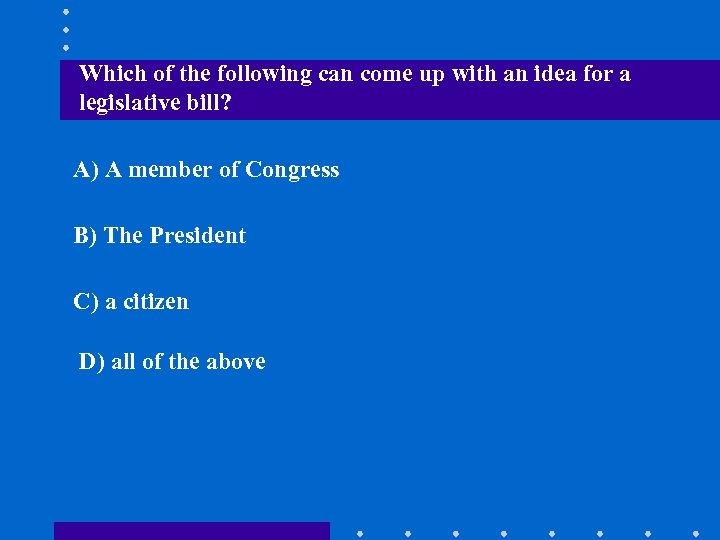 Which of the following can come up with an idea for a legislative bill?

A) A member of Congress

B) The President

C) a citizen

D) all of the above